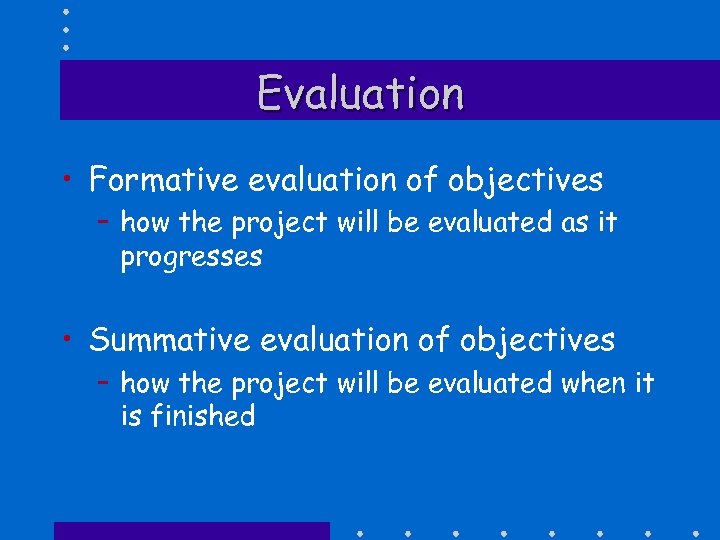 Evaluation

• Formative evaluation of objectives
– how the project will be evaluated as it progresses

• Summative evaluation of objectives
– how the project will be evaluated when it is finished